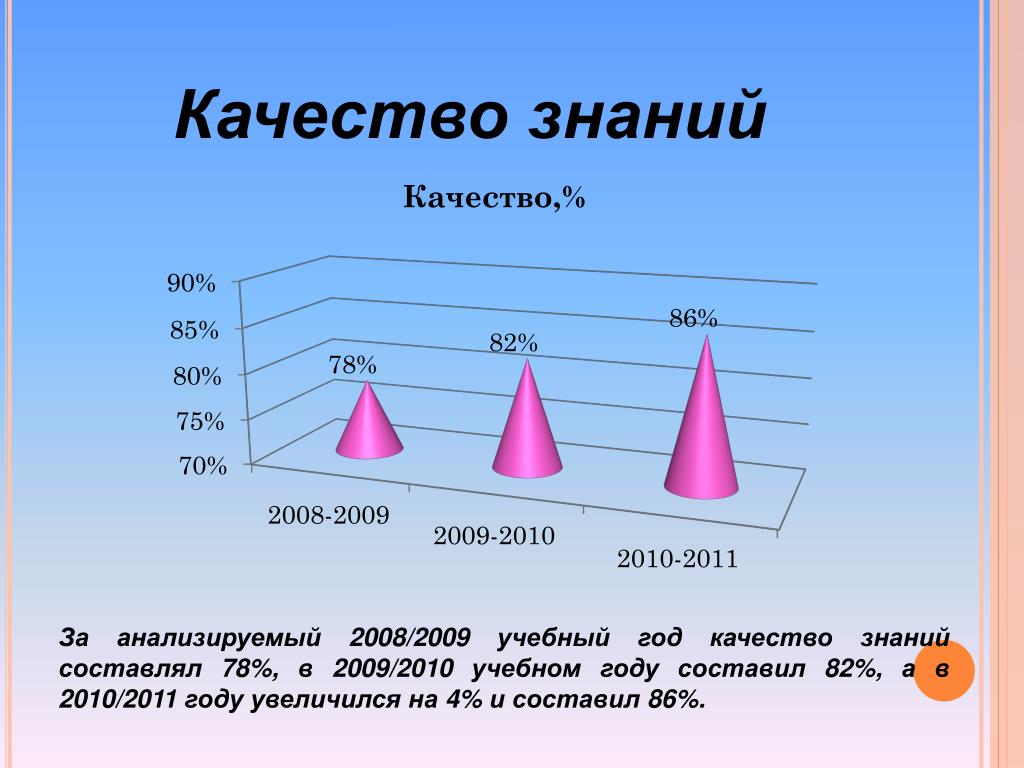 Качество знаний

Качество,%

90%
85%
80%
75%
70%

78%
82%
86%

2008-2009
2009-2010
2010-2011

За анализируемый 2008/2009 учебный год качество знаний составлял 78%, в 2009/2010 учебном году составил 82%, а в 2010/2011 году увеличился на 4% и составил 86%.